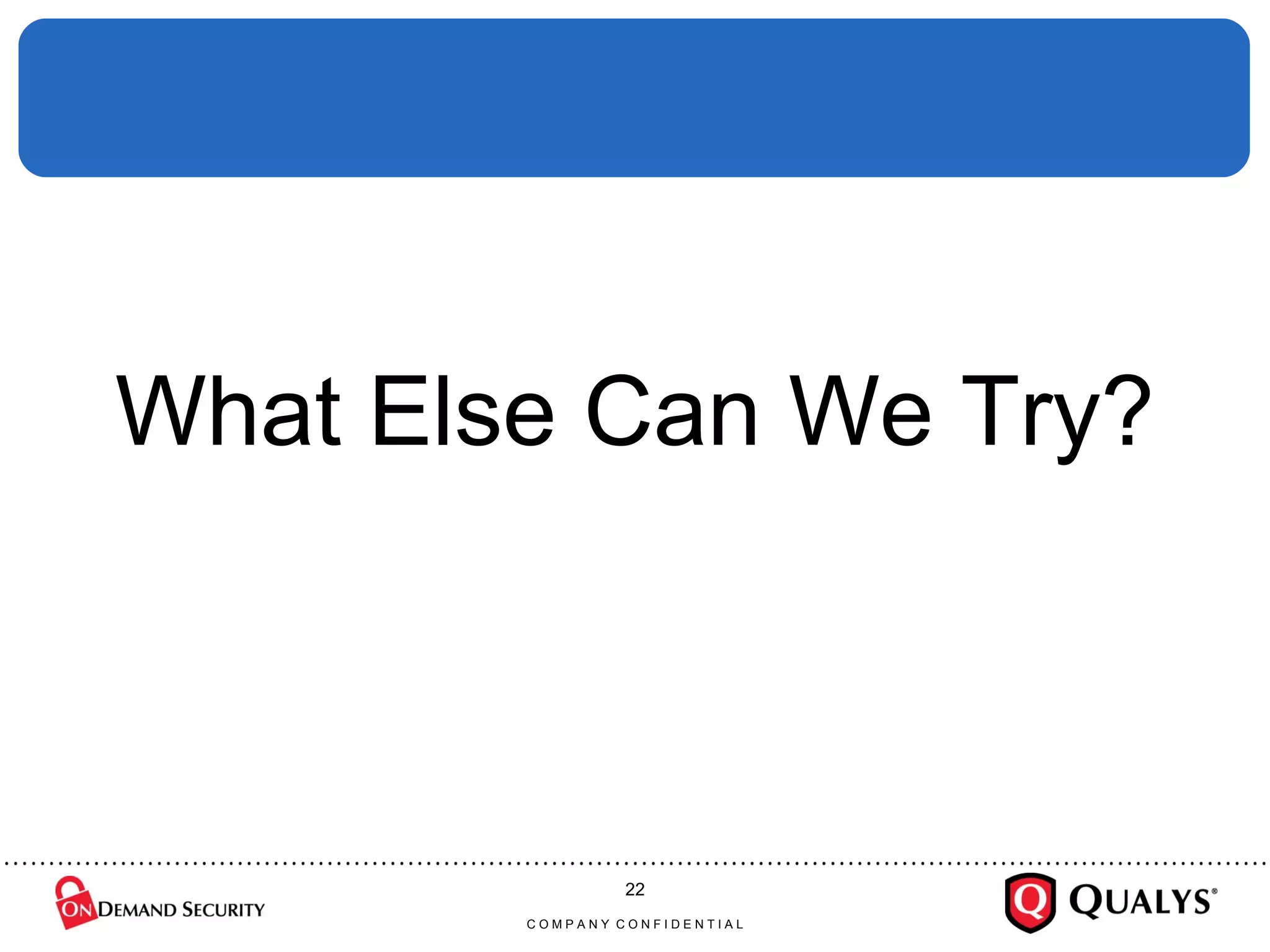 What Else Can We Try?

ON DEMAND SECURITY

22

COMPANY CONFIDENTIAL

Q QUALYS®